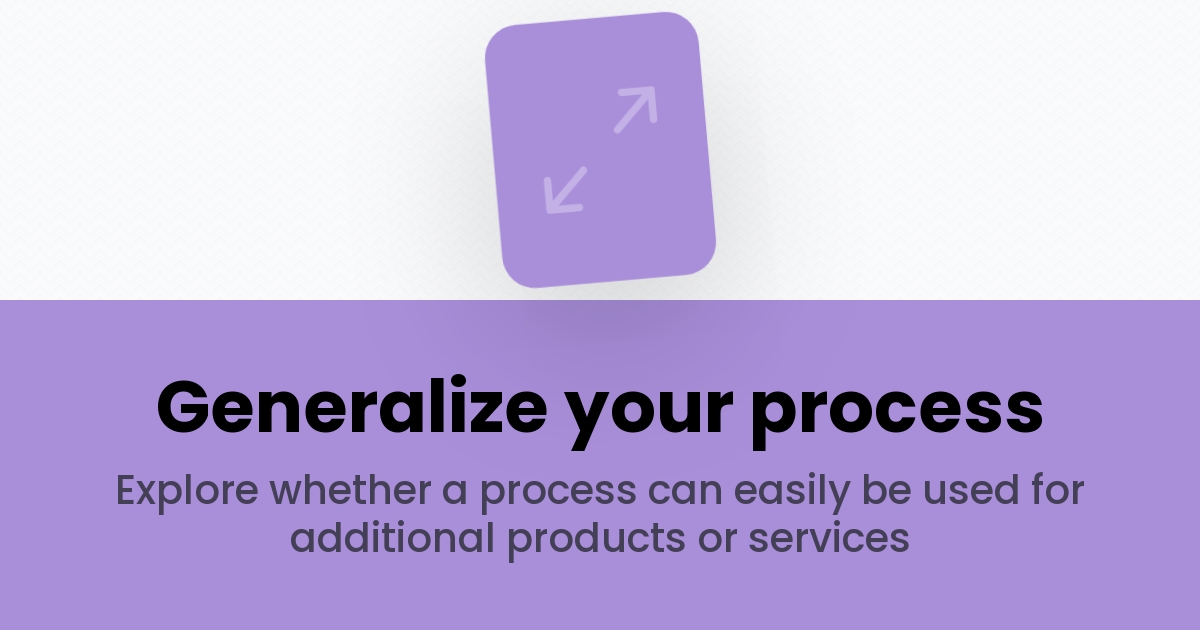 Generalize your process

Explore whether a process can easily be used for additional products or services